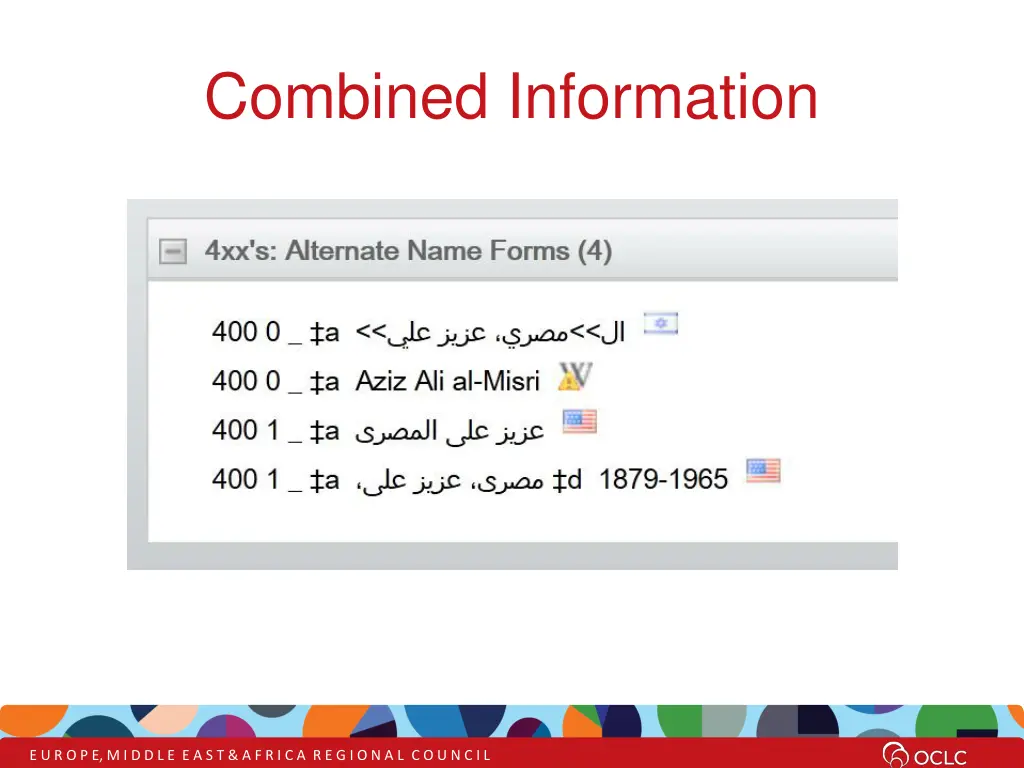 Combined Information

4xx's: Alternate Name Forms (4)

400 0 _ ‡a <<ال>>مصري، عزيز علي

400 0 _ ‡a Aziz Ali al-Misri

400 1 _ ‡a عزيز على المصرى

400 1 _ ‡a مصرى، عزيز على، ‡d 1879-1965

EUROPE, MIDDLE EAST & AFRICA REGIONAL COUNCIL

OCLC